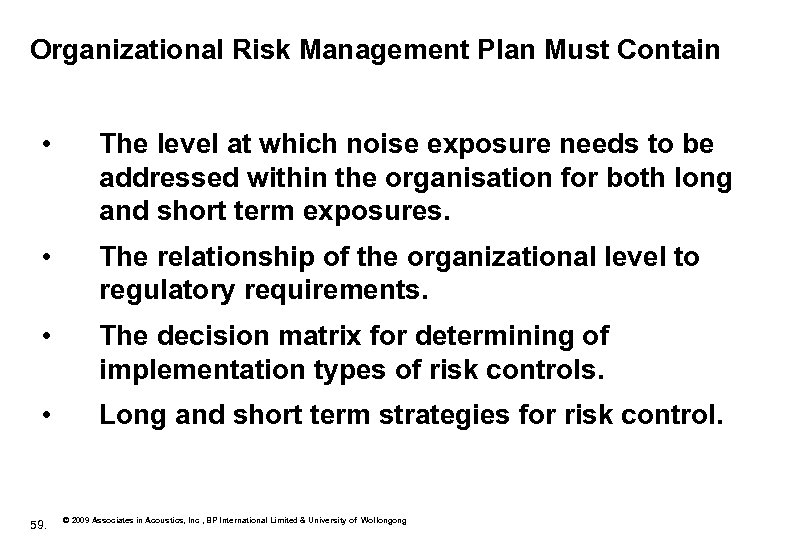 Organizational Risk Management Plan Must Contain

• The level at which noise exposure needs to be addressed within the organisation for both long and short term exposures.

• The relationship of the organizational level to regulatory requirements.

• The decision matrix for determining of implementation types of risk controls.

• Long and short term strategies for risk control.

59. © 2009 Associates in Acoustics, Inc , BP International Limited & University of Wollongong